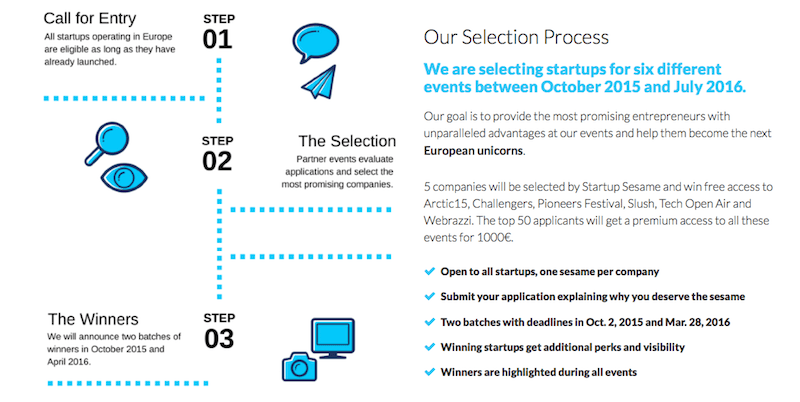 Call for Entry
All startups operating in Europe are eligible as long as they have already launched.

STEP
01

STEP
02

The Selection
Partner events evaluate applications and select the most promising companies.

The Winners
We will announce two batches of winners in October 2015 and April 2016.

STEP
03

Our Selection Process

We are selecting startups for six different events between October 2015 and July 2016.

Our goal is to provide the most promising entrepreneurs with unparalleled advantages at our events and help them become the next European unicorns.

5 companies will be selected by Startup Sesame and win free access to Arctic15, Challengers, Pioneers Festival, Slush, Tech Open Air and Webrazzi. The top 50 applicants will get a premium access to all these events for 1000€.

Open to all startups, one sesame per company

Submit your application explaining why you deserve the sesame

Two batches with deadlines in Oct. 2, 2015 and Mar. 28, 2016

Winning startups get additional perks and visibility

Winners are highlighted during all events